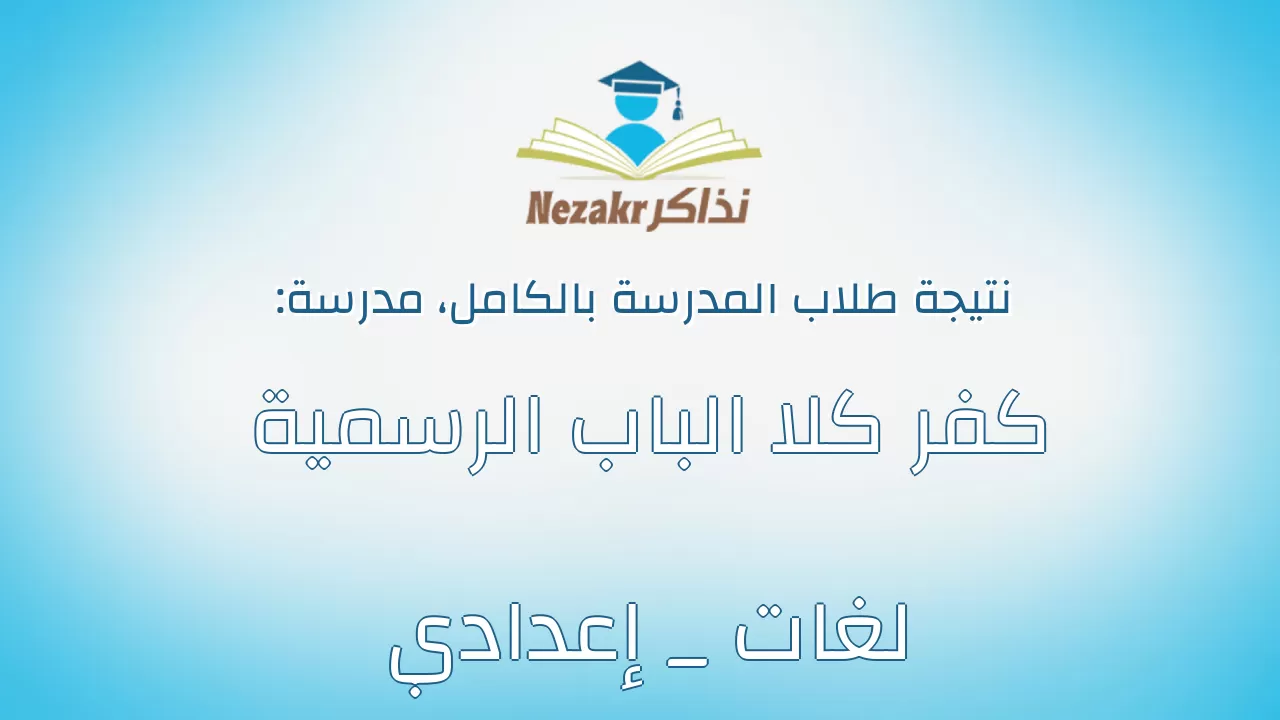 Nezakr نذاكر

نتيجة طلاب المدرسة بالكامل، مدرسة:

كفر كلا الباب الرسمية

لغات _ إعدادي